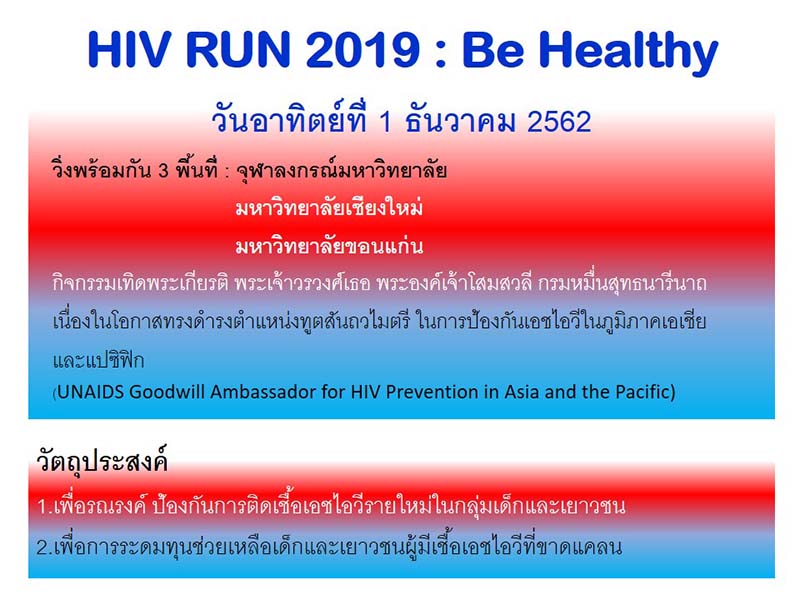 HIV RUN 2019 : Be Healthy

วันอาทิตย์ที่ 1 ธันวาคม 2562

วิ่งพร้อมกัน 3 พื้นที่ : จุฬาลงกรณ์มหาวิทยาลัย
มหาวิทยาลัยเชียงใหม่
มหาวิทยาลัยขอนแก่น

กิจกรรมเทิดพระเกียรติ พระเจ้าวรวงศ์เธอ พระองค์เจ้าโสมสวลี กรมหมื่นสุทธนารีนาถ เนื่องในโอกาสทรงดำรงตำแหน่งทูตสันถวไมตรี ในการป้องกันเอชไอวีในภูมิภาคเอเชียและแปซิฟิก
(UNAIDS Goodwill Ambassador for HIV Prevention in Asia and the Pacific)

วัตถุประสงค์
1.เพื่อรณรงค์ ป้องกันการติดเชื้อเอชไอวีรายใหม่ในกลุ่มเด็กและเยาวชน
2.เพื่อการระดมทุนช่วยเหลือเด็กและเยาวชนผู้มีเชื้อเอชไอวีที่ขาดแคลน